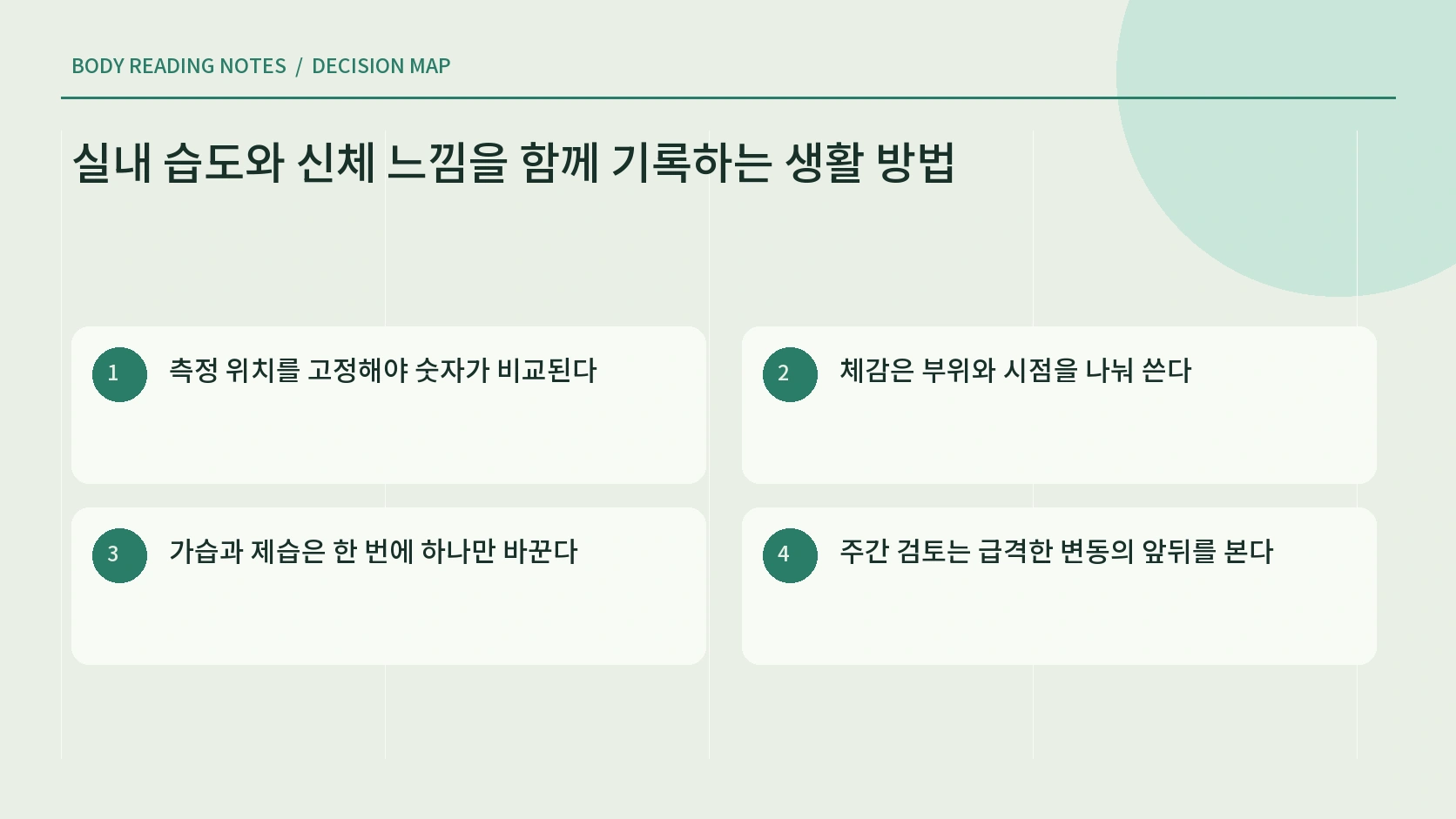 BODY READING NOTES / DECISION MAP

실내 습도와 신체 느낌을 함께 기록하는 생활 방법

1 측정 위치를 고정해야 숫자가 비교된다

2 체감은 부위와 시점을 나눠 쓴다

3 가습과 제습은 한 번에 하나만 바꾼다

4 주간 검토는 급격한 변동의 앞뒤를 본다